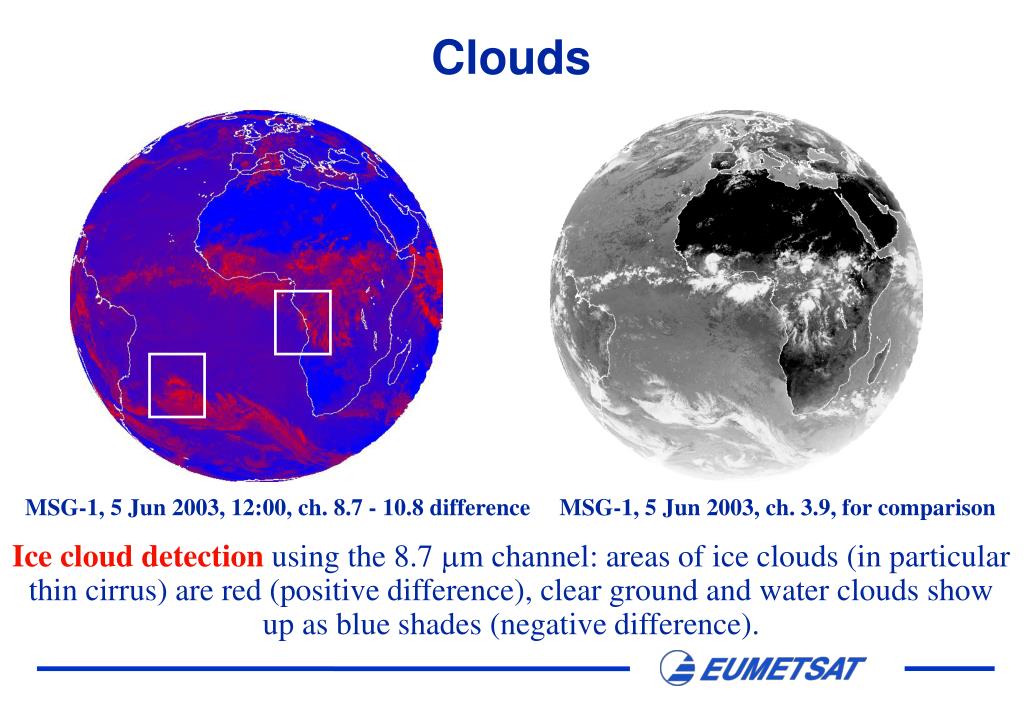 Clouds

MSG-1, 5 Jun 2003, 12:00, ch. 8.7 - 10.8 difference

MSG-1, 5 Jun 2003, ch. 3.9, for comparison

Ice cloud detection using the 8.7 µm channel: areas of ice clouds (in particular thin cirrus) are red (positive difference), clear ground and water clouds show up as blue shades (negative difference).

EUMETSAT